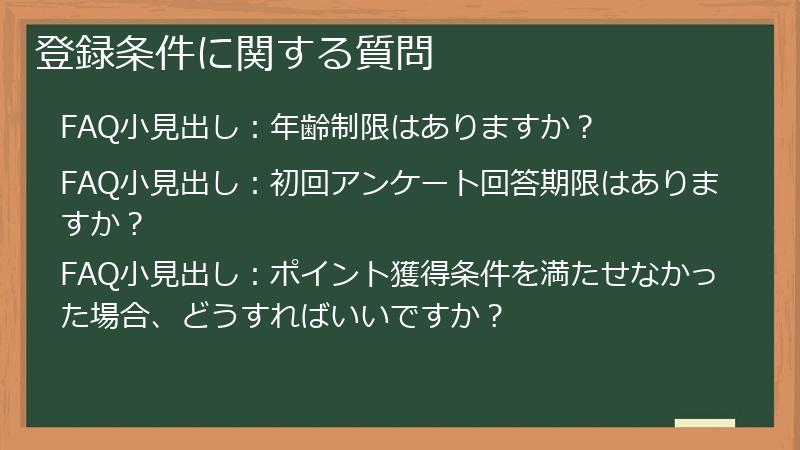 登録条件に関する質問

FAQ小見出し：年齢制限はありますか？

FAQ小見出し：初回アンケート回答期限はありますか？

FAQ小見出し：ポイント獲得条件を満たせなかった場合、どうすればいいですか？